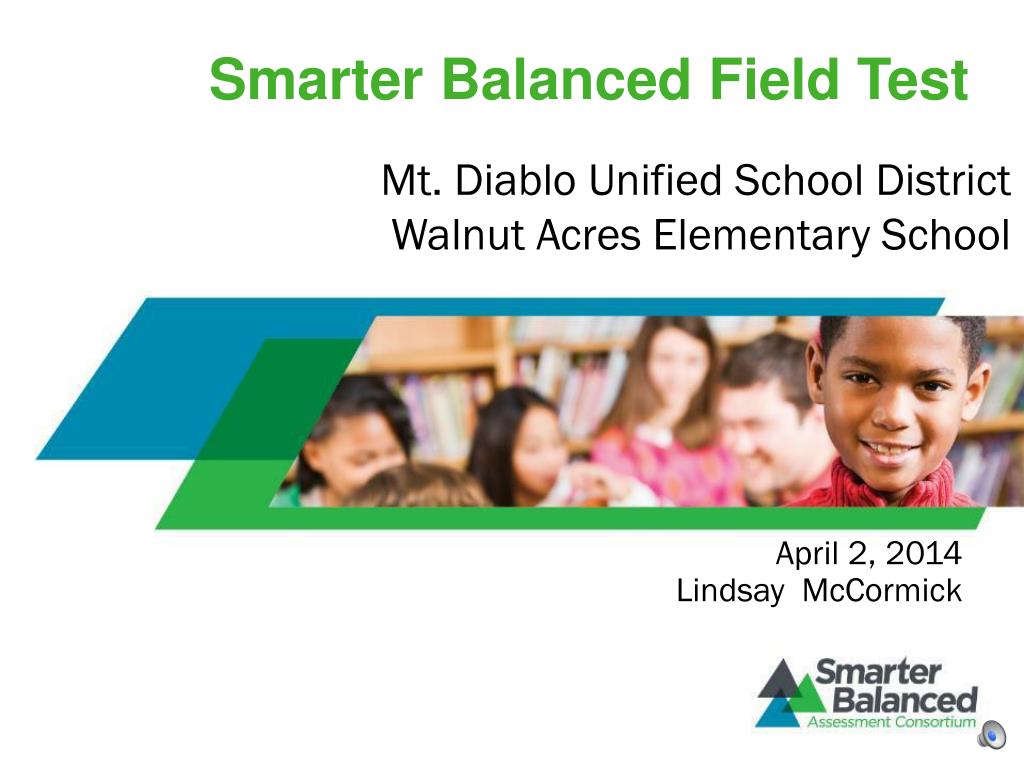 Smarter Balanced Field Test

Mt. Diablo Unified School District
Walnut Acres Elementary School

April 2, 2014
Lindsay McCormick

Smarter Balanced
Assessment Consortium